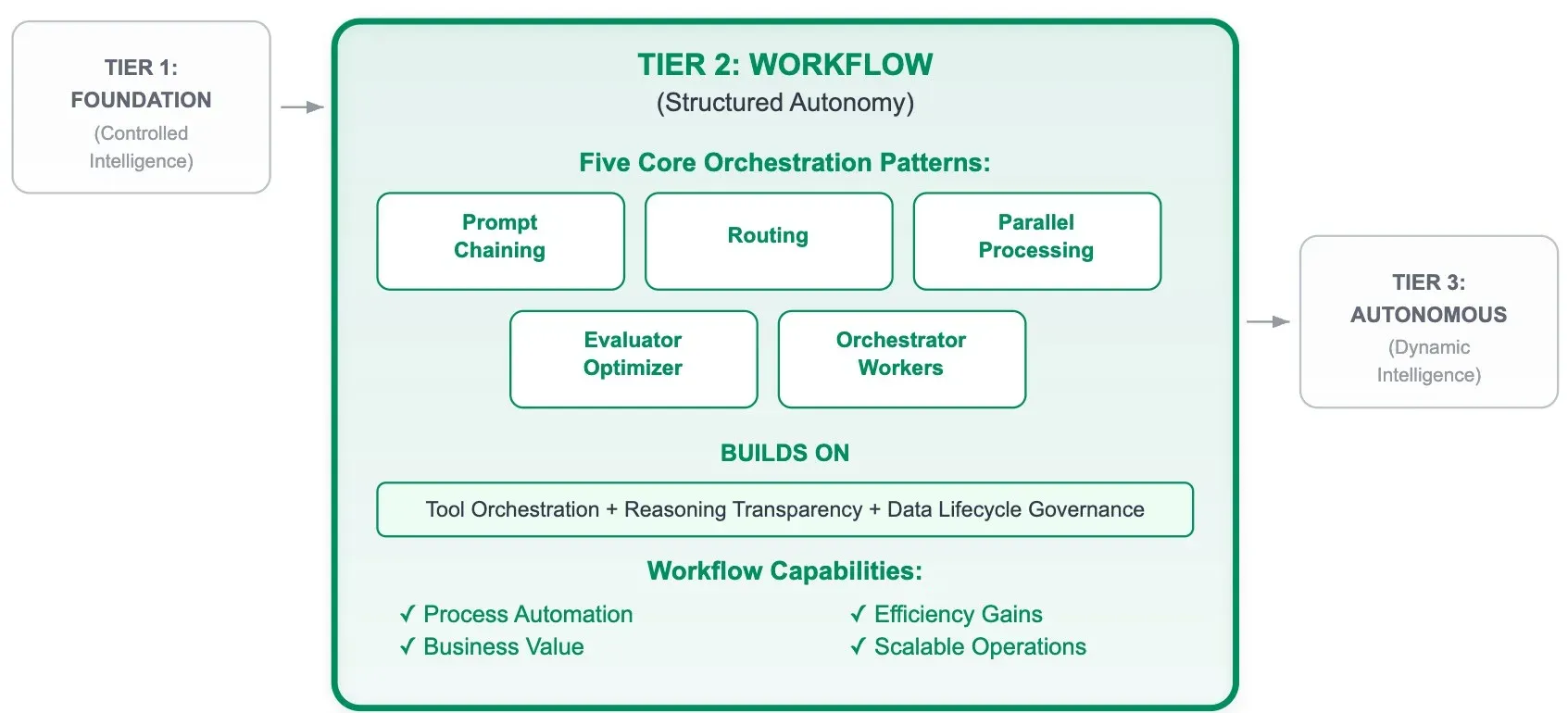 TIER 1:
FOUNDATION
(Controlled Intelligence)

TIER 2: WORKFLOW
(Structured Autonomy)

Five Core Orchestration Patterns:

Prompt Chaining

Routing

Parallel Processing

Evaluator Optimizer

Orchestrator Workers

BUILDS ON

Tool Orchestration + Reasoning Transparency + Data Lifecycle Governance

Workflow Capabilities:

✓ Process Automation
✓ Business Value
✓ Efficiency Gains
✓ Scalable Operations

TIER 3:
AUTONOMOUS
(Dynamic Intelligence)